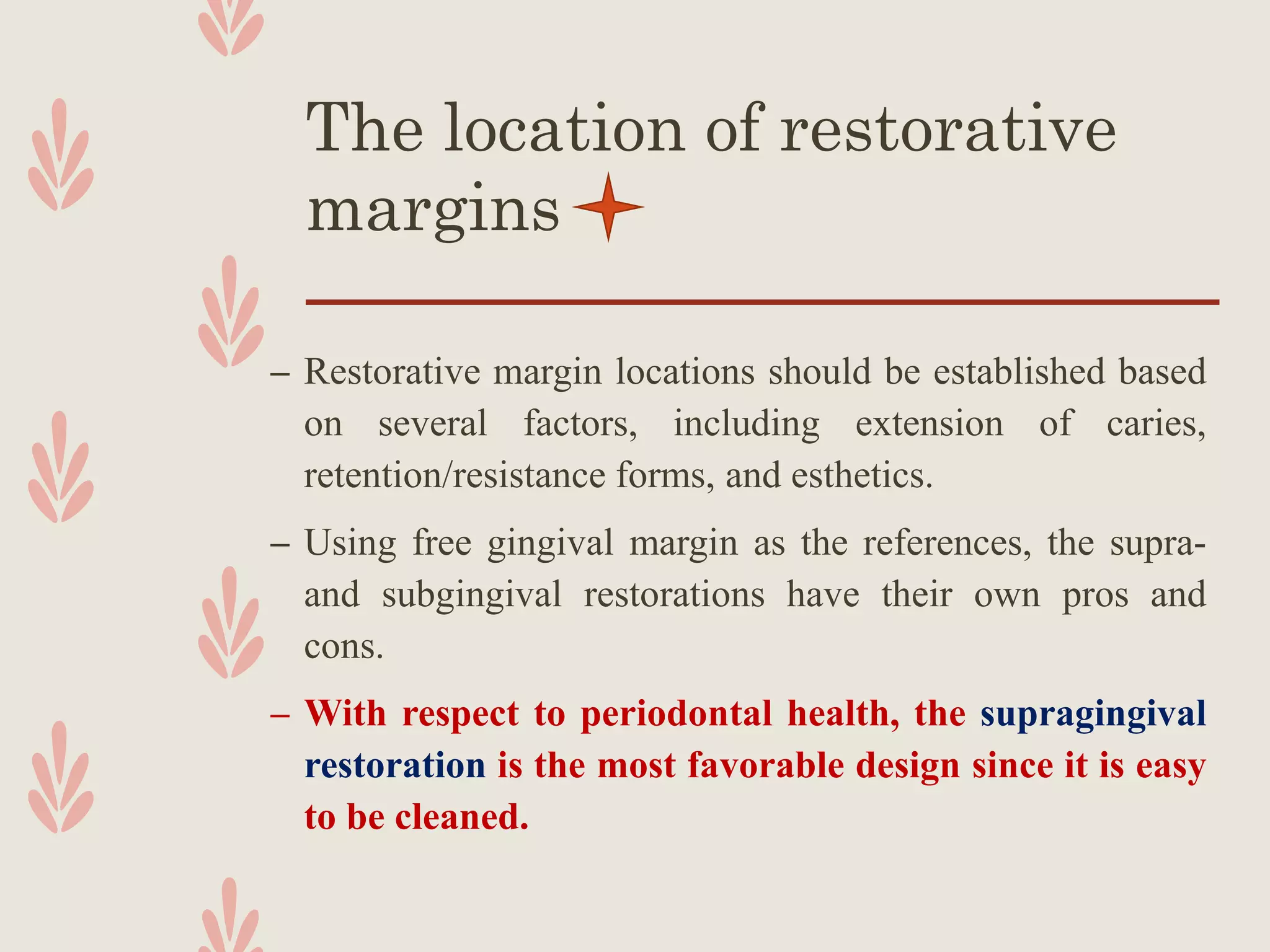 The location of restorative margins

– Restorative margin locations should be established based on several factors, including extension of caries, retention/resistance forms, and esthetics.

– Using free gingival margin as the references, the supra- and subgingival restorations have their own pros and cons.

– With respect to periodontal health, the supragingival restoration is the most favorable design since it is easy to be cleaned.